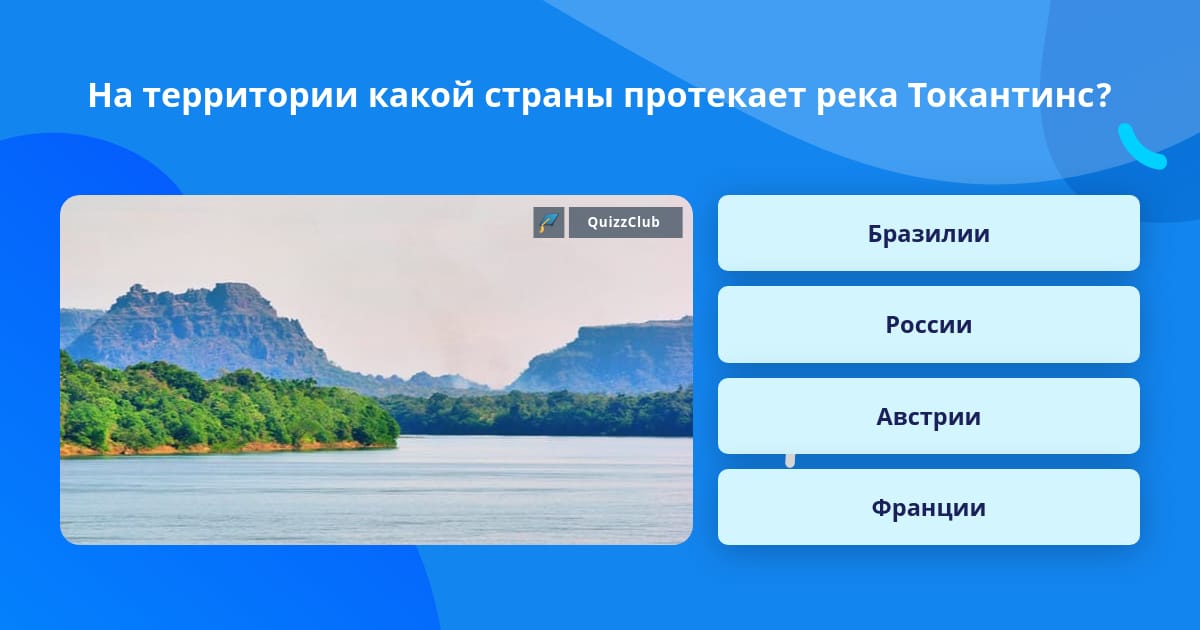 На территории какой страны протекает река Токантинс?

QuizzClub

Бразилии

России

Австрии

Франции